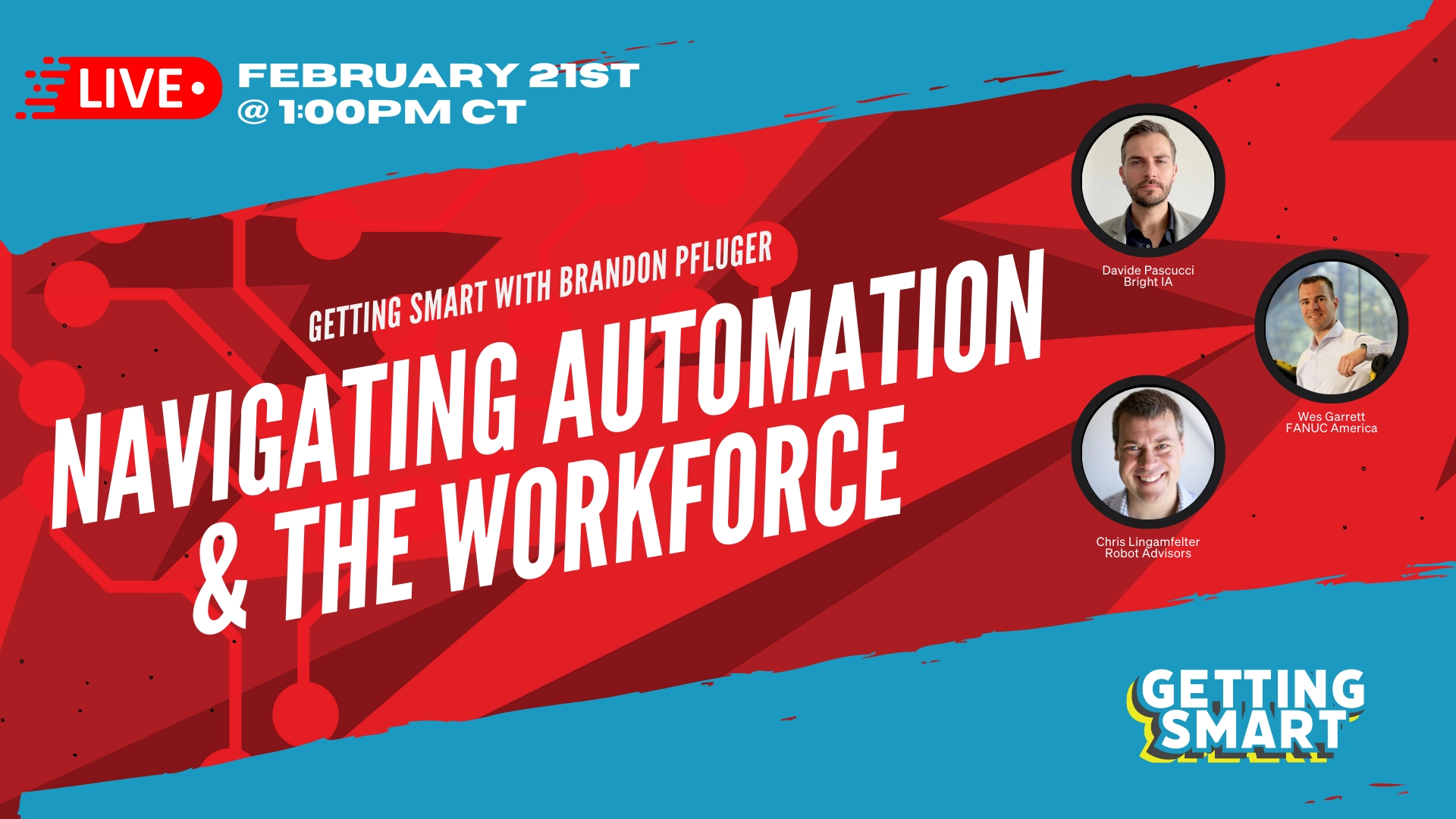 LIVE

FEBRUARY 21ST
@ 1:00PM CT

GETTING SMART WITH BRANDON PFLUGER

NAVIGATING AUTOMATION & THE WORKFORCE

Davide Pascucci
Bright IA

Wes Garrett
FANUC America

Chris Lingamfelter
Robot Advisors

GETTING SMART